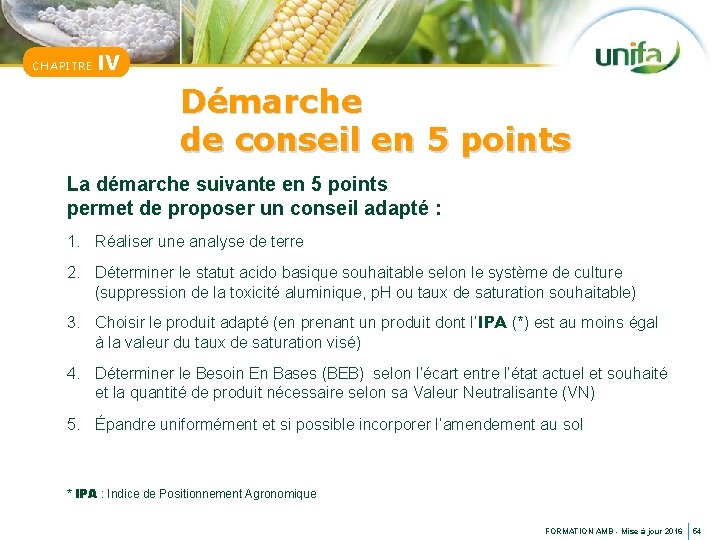 CHAPITRE IV

unifa

Démarche de conseil en 5 points

La démarche suivante en 5 points permet de proposer un conseil adapté :

1. Réaliser une analyse de terre

2. Déterminer le statut acido basique souhaitable selon le système de culture (suppression de la toxicité aluminique, pH ou taux de saturation souhaitable)

3. Choisir le produit adapté (en prenant un produit dont l'IPA (*) est au moins égal à la valeur du taux de saturation visé)

4. Déterminer le Besoin En Bases (BEB) selon l'écart entre l'état actuel et souhaité et la quantité de produit nécessaire selon sa Valeur Neutralisante (VN)

5. Épandre uniformément et si possible incorporer l'amendement au sol

* IPA : Indice de Positionnement Agronomique

FORMATION AMB - Mise à jour 2016 | 64